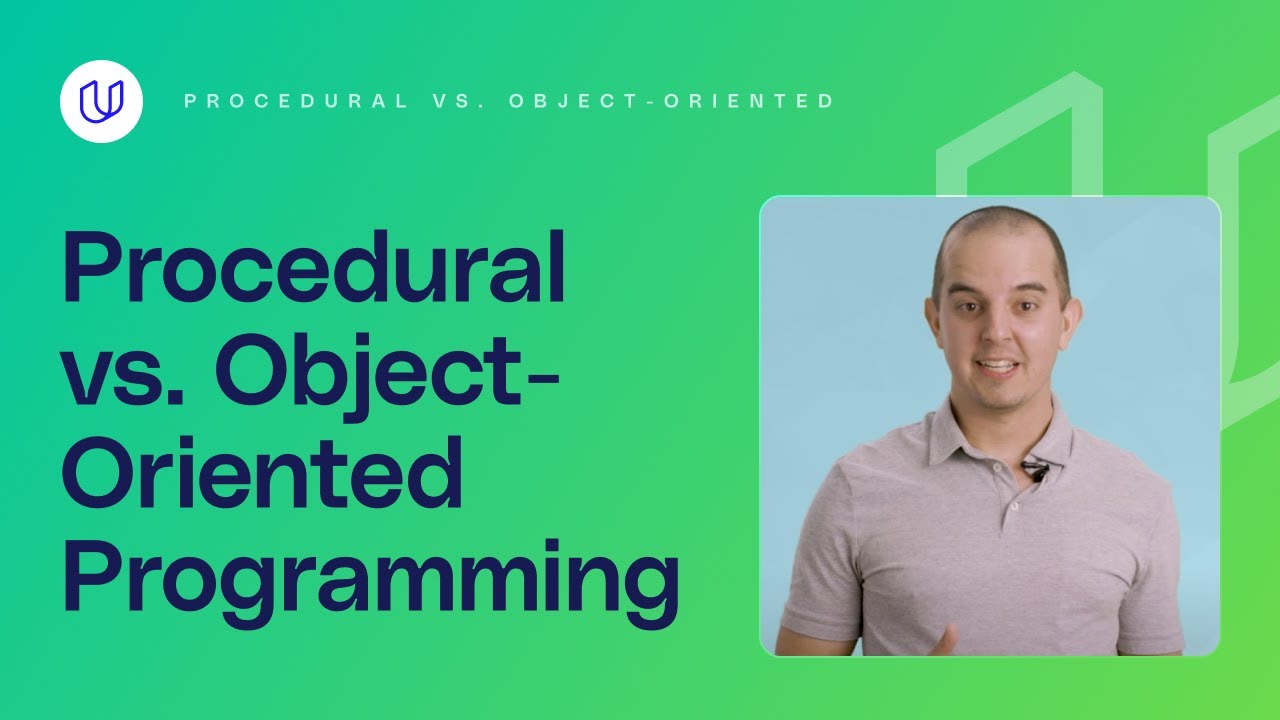 PROCEDURAL VS. OBJECT-ORIENTED

Procedural vs. Object-Oriented Programming